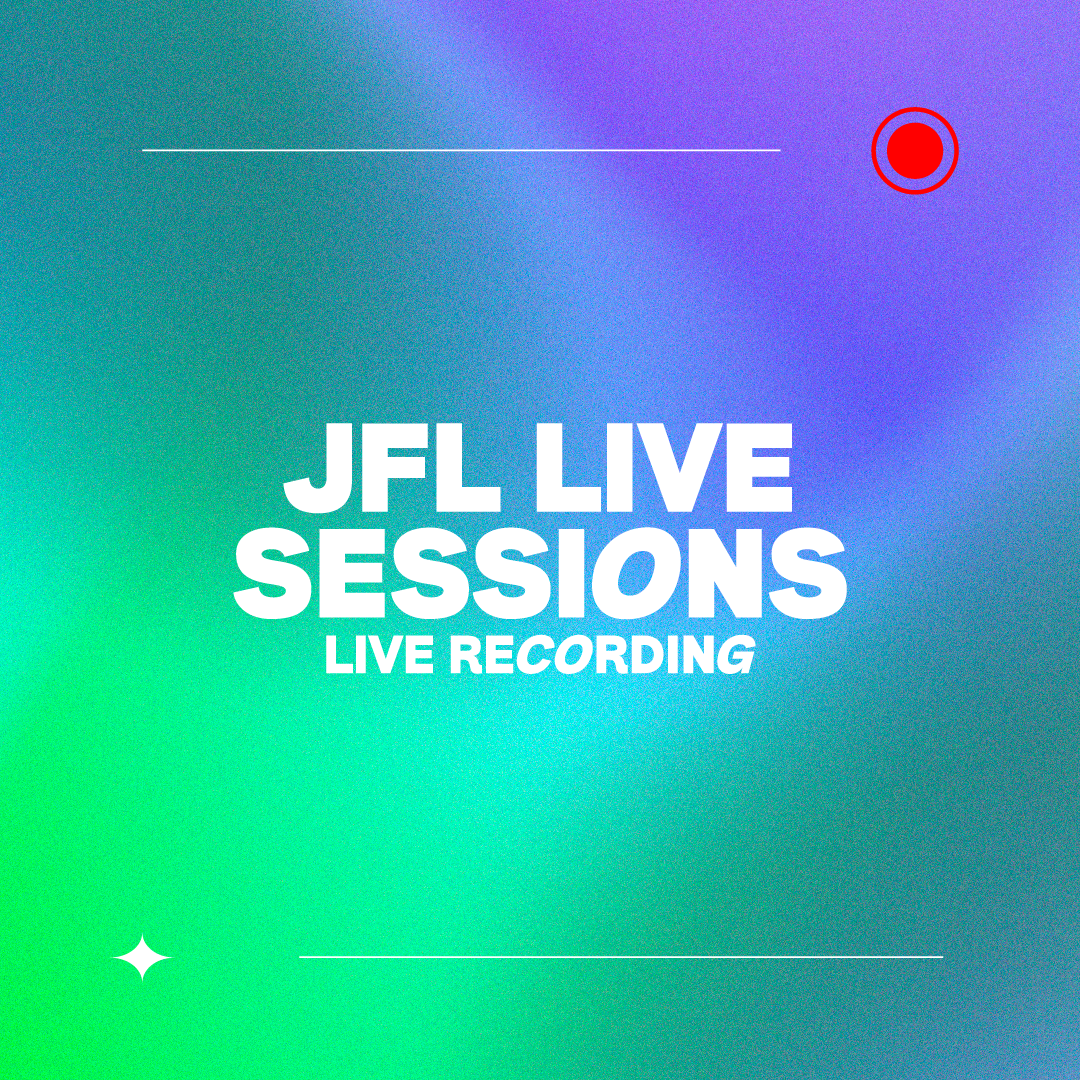 JFL LIVE SESSIONS
LIVE RECORDING